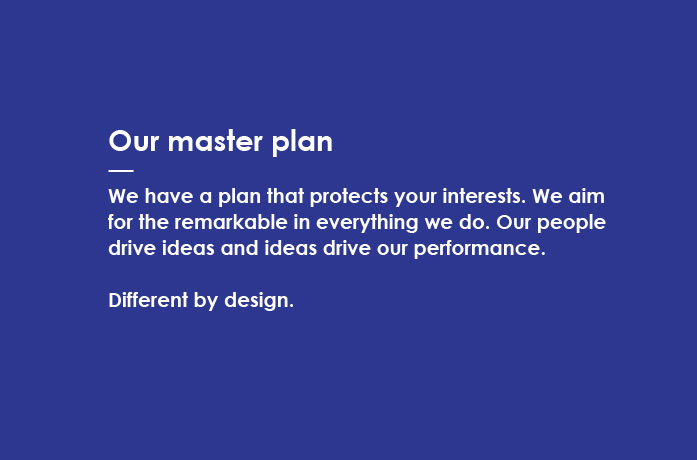 Our master plan

We have a plan that protects your interests. We aim for the remarkable in everything we do. Our people drive ideas and ideas drive our performance.

Different by design.